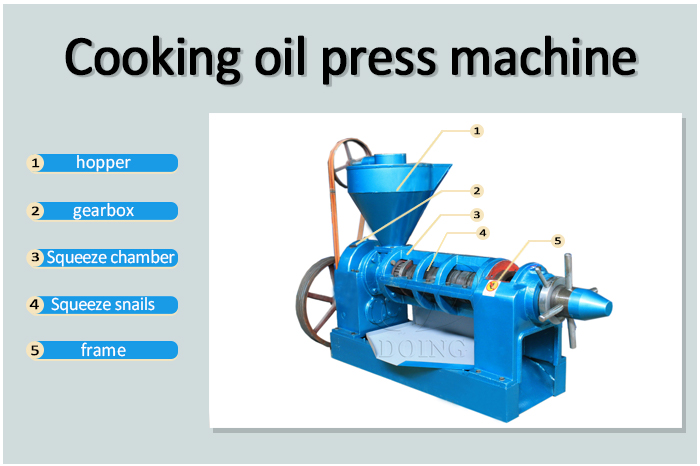 Cooking oil press machine

1 hopper

2 gearbox

3 Squeeze chamber

4 Squeeze snails

5 frame

1

2

3

4

5

DOING